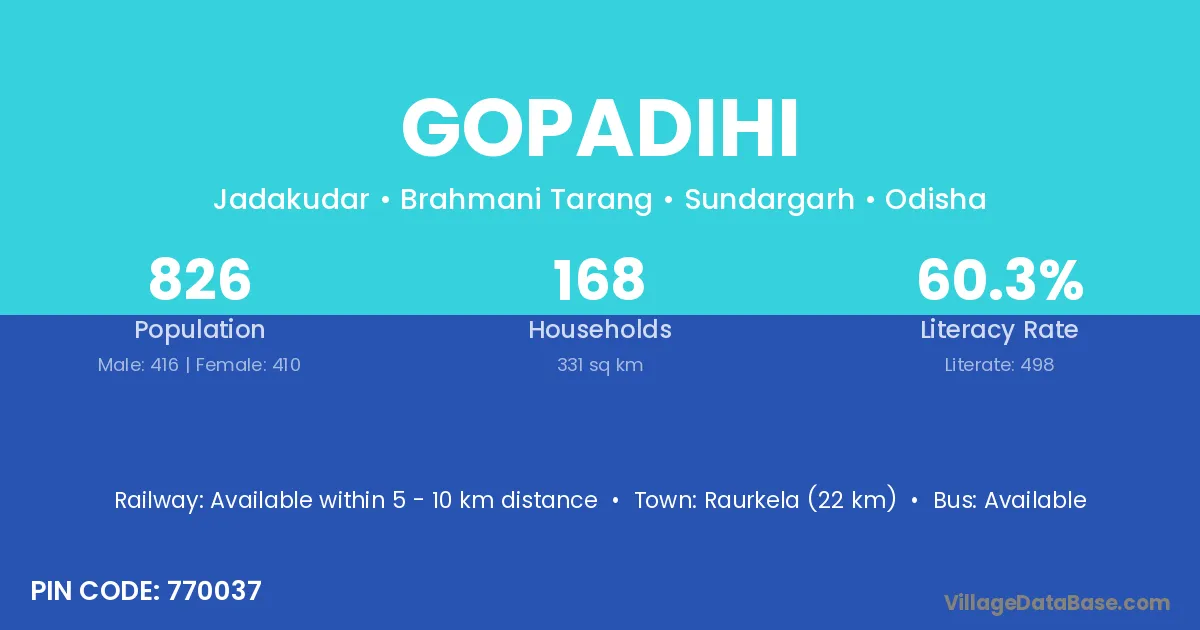 GOPADIHI

Jadakudar • Brahmani Tarang • Sundargarh • Odisha

826
Population
Male: 416 | Female: 410

168
Households
331 sq km

60.3%
Literacy Rate
Literate: 498

Railway: Available within 5 - 10 km distance • Town: Raurkela (22 km) • Bus: Available

PIN CODE: 770037

VillageDataBase.com